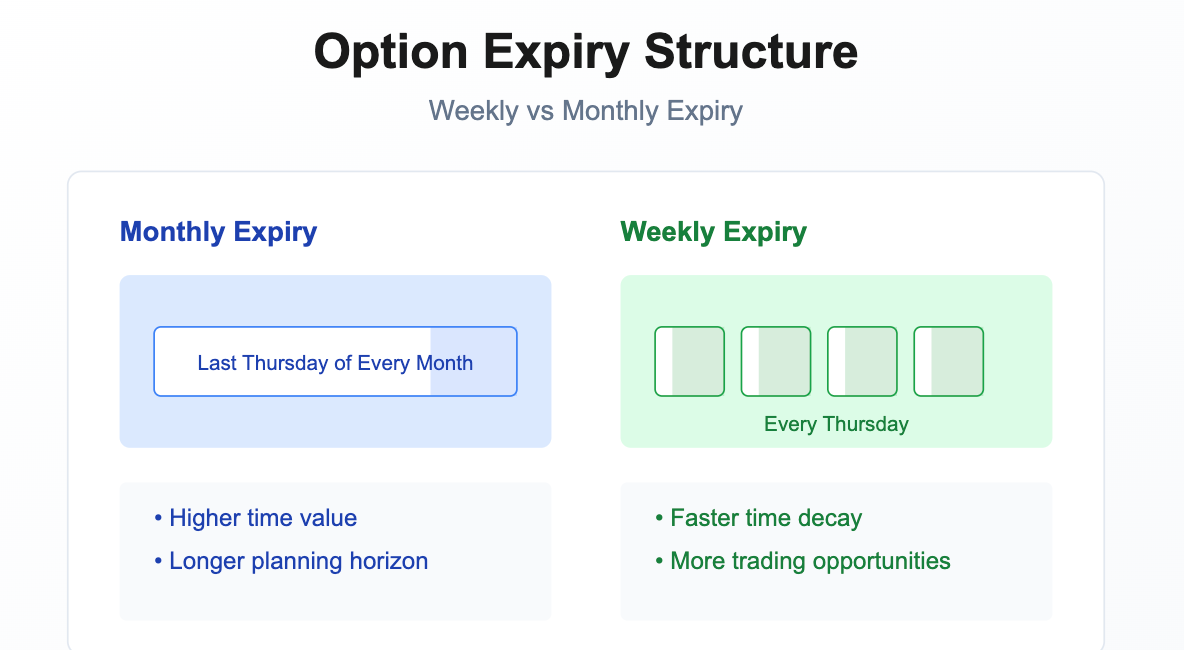 Option Expiry Structure

Weekly vs Monthly Expiry

Monthly Expiry

Last Thursday of Every Month

• Higher time value
• Longer planning horizon

Weekly Expiry

Every Thursday

• Faster time decay
• More trading opportunities